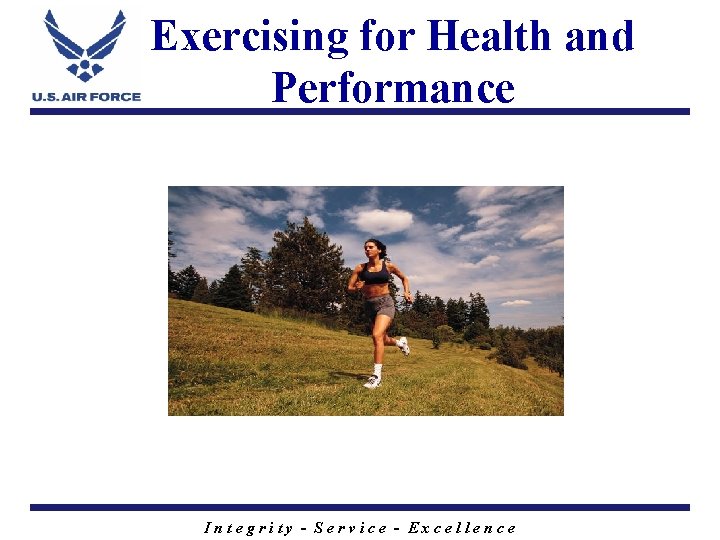 U.S. AIR FORCE

Exercising for Health and Performance

Integrity - Service - Excellence